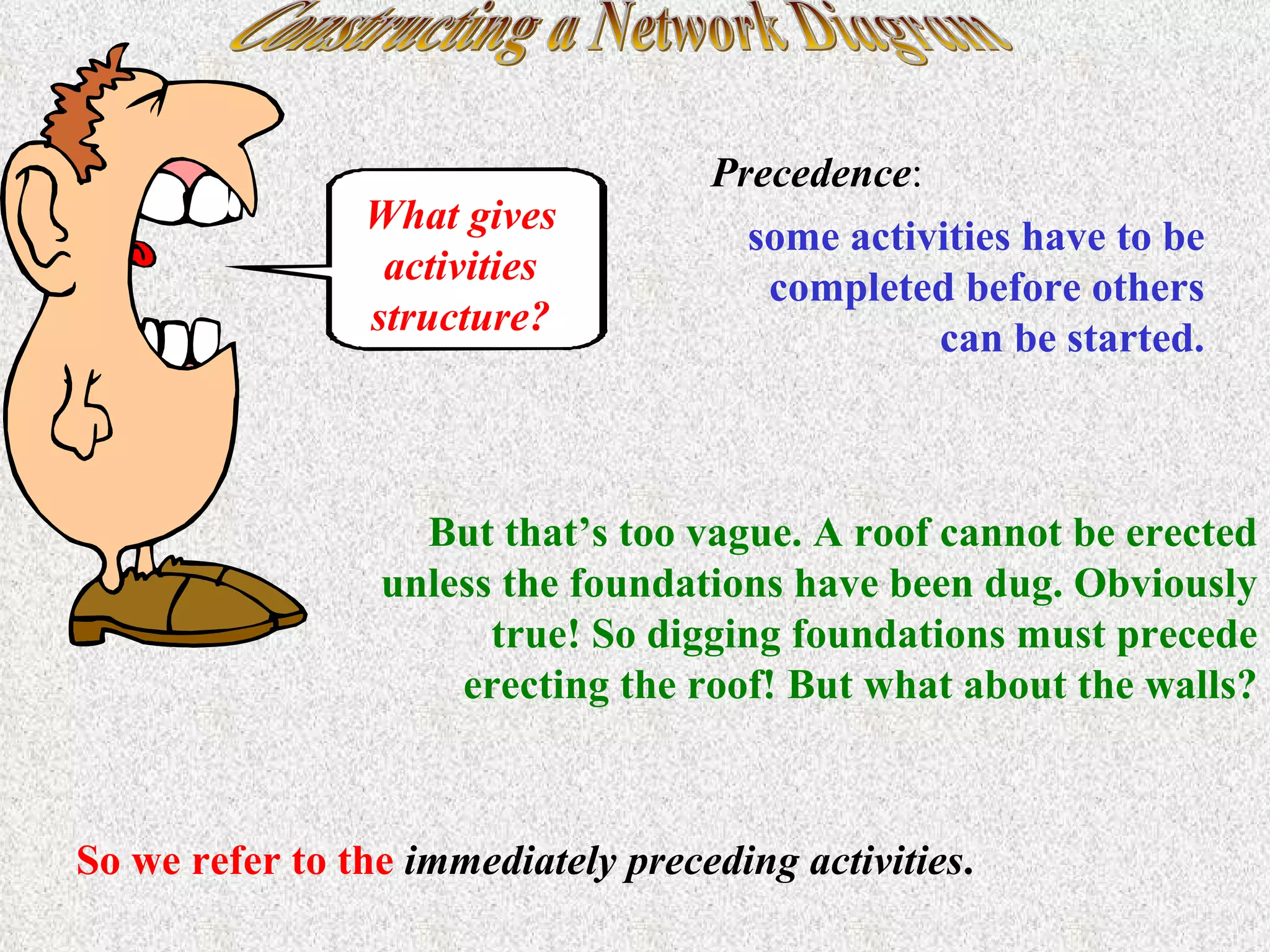 Constructing a Network Diagram

What gives activities structure?

Precedence:

some activities have to be completed before others can be started.

But that’s too vague. A roof cannot be erected unless the foundations have been dug. Obviously true! So digging foundations must precede erecting the roof! But what about the walls?

So we refer to the immediately preceding activities.